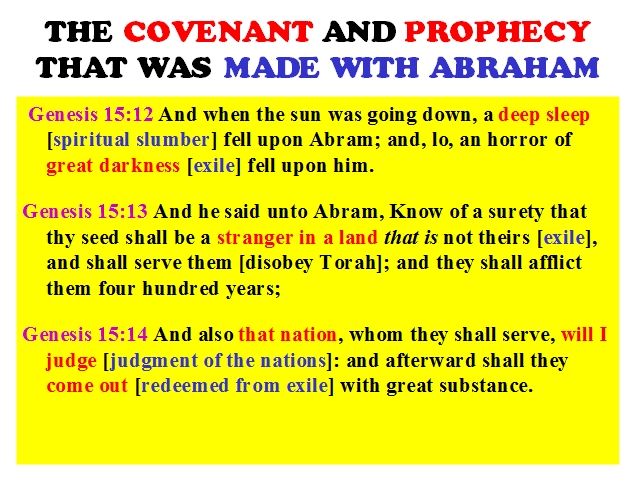 THE COVENANT AND PROPHECY THAT WAS MADE WITH ABRAHAM

Genesis 15:12 And when the sun was going down, a deep sleep [spiritual slumber] fell upon Abram; and, lo, an horror of great darkness [exile] fell upon him.

Genesis 15:13 And he said unto Abram, Know of a surety that thy seed shall be a stranger in a land that is not theirs [exile], and shall serve them [disobey Torah]; and they shall afflict them four hundred years;

Genesis 15:14 And also that nation, whom they shall serve, will I judge [judgment of the nations]: and afterward shall they come out [redeemed from exile] with great substance.